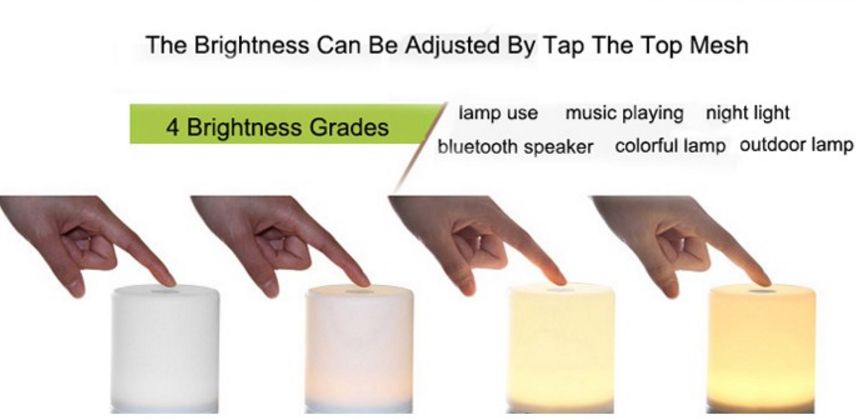 The Brightness Can Be Adjusted By Tap The Top Mesh

4 Brightness Grades

lamp use music playing night light
bluetooth speaker colorful lamp outdoor lamp